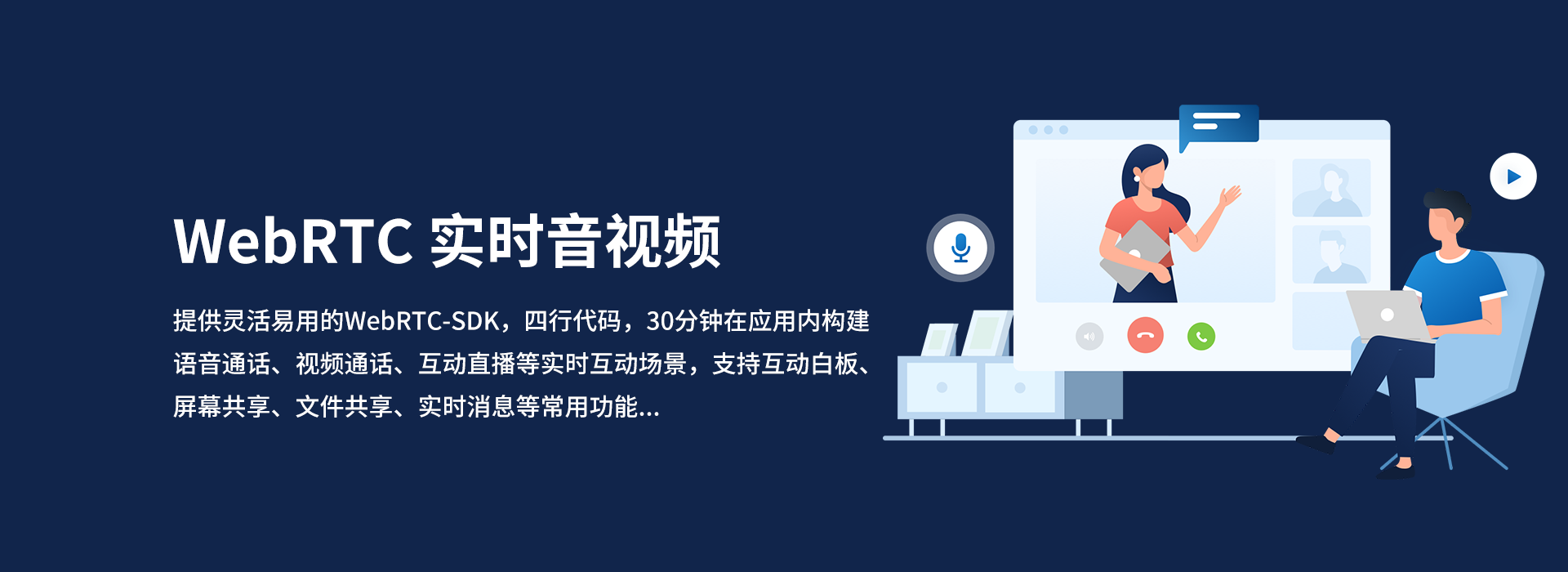 WebRTC 实时音视频

提供灵活易用的WebRTC-SDK，四行代码，30分钟在应用内构建语音通话、视频通话、互动直播等实时互动场景，支持互动白板、屏幕共享、文件共享、实时消息等常用功能...